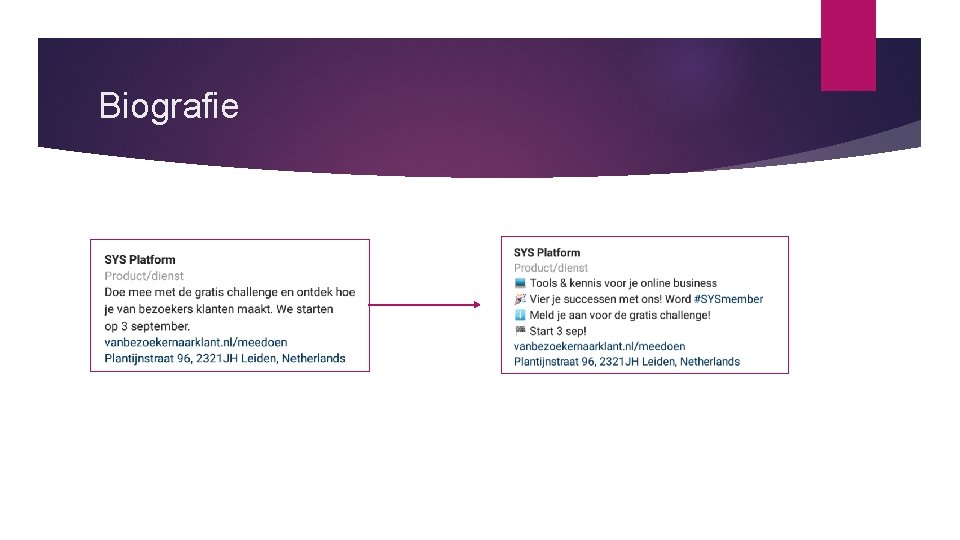 Biografie

SYS Platform
Product/dienst
Doe mee met de gratis challenge en ontdek hoe je van bezoekers klanten maakt. We starten op 3 september.
vanbezoekernaarklant.nl/meedoen
Plantijnstraat 96, 2321JH Leiden, Netherlands

SYS Platform
Product/dienst
💻 Tools & kennis voor je online business
🎉 Vier je successen met ons! Word #SYSmember
⬇️ Meld je aan voor de gratis challenge!
🏁 Start 3 sep!
vanbezoekernaarklant.nl/meedoen
Plantijnstraat 96, 2321JH Leiden, Netherlands